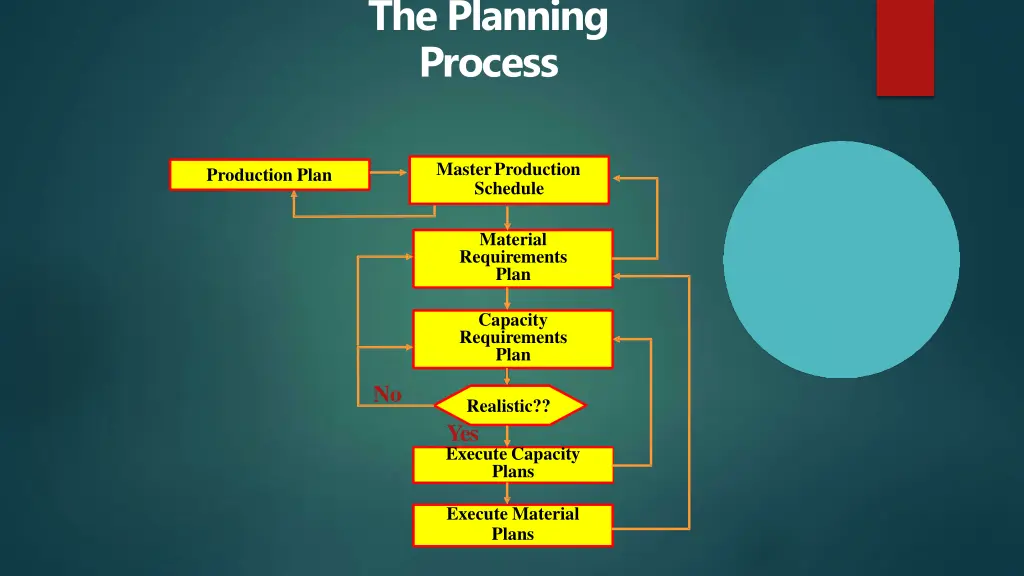 The Planning Process

Production Plan

Master Production Schedule

Material Requirements Plan

Capacity Requirements Plan

No

Realistic??

Yes

Execute Capacity Plans

Execute Material Plans